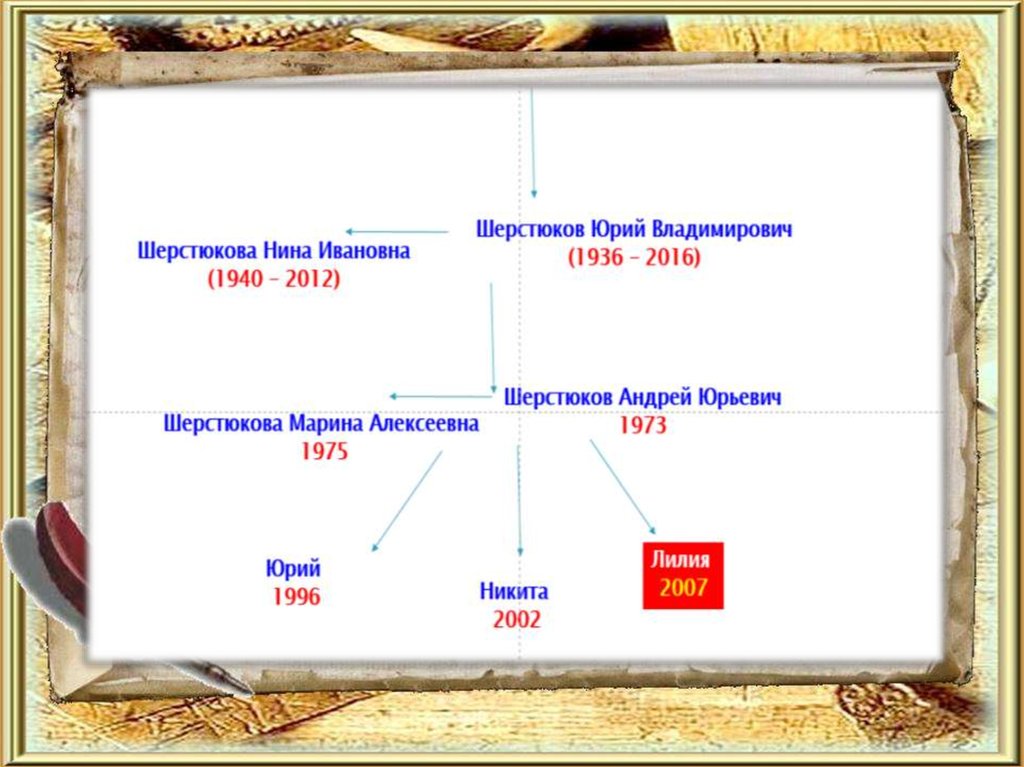 Шерстюков Юрий Владимирович
(1936 – 2016)

Шерстюкова Нина Ивановна
(1940 – 2012)

Шерстюков Андрей Юрьевич
1973

Шерстюкова Марина Алексеевна
1975

Юрий
1996

Никита
2002

Лилия
2007